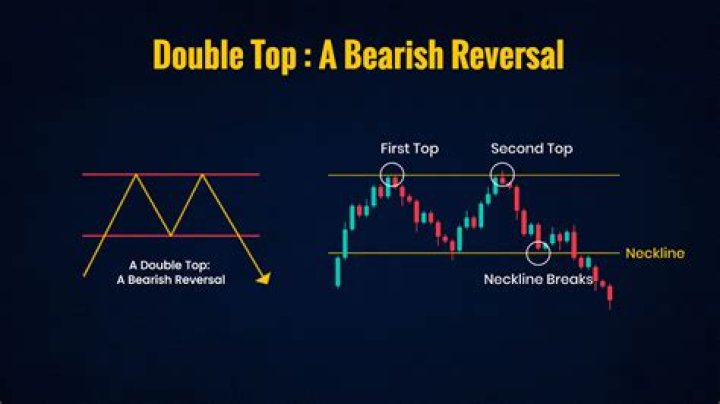 Double Top : A Bearish Reversal

A Double Top:
A Bearish Reversal

First Top

Second Top

Neckline

Neckline Breaks